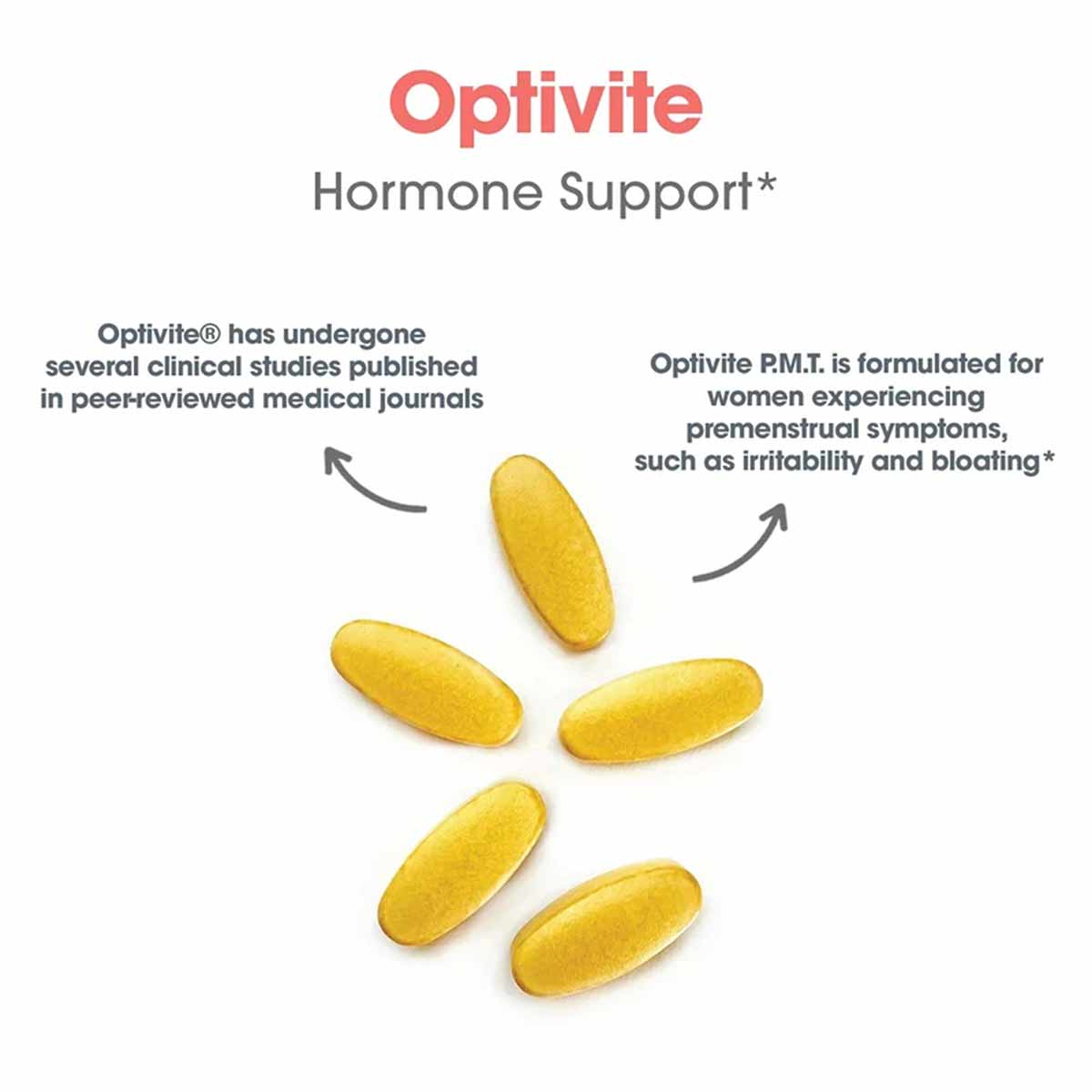 Optivite

Hormone Support*

Optivite® has undergone several clinical studies published in peer-reviewed medical journals

Optivite P.M.T. is formulated for women experiencing premenstrual symptoms, such as irritability and bloating*